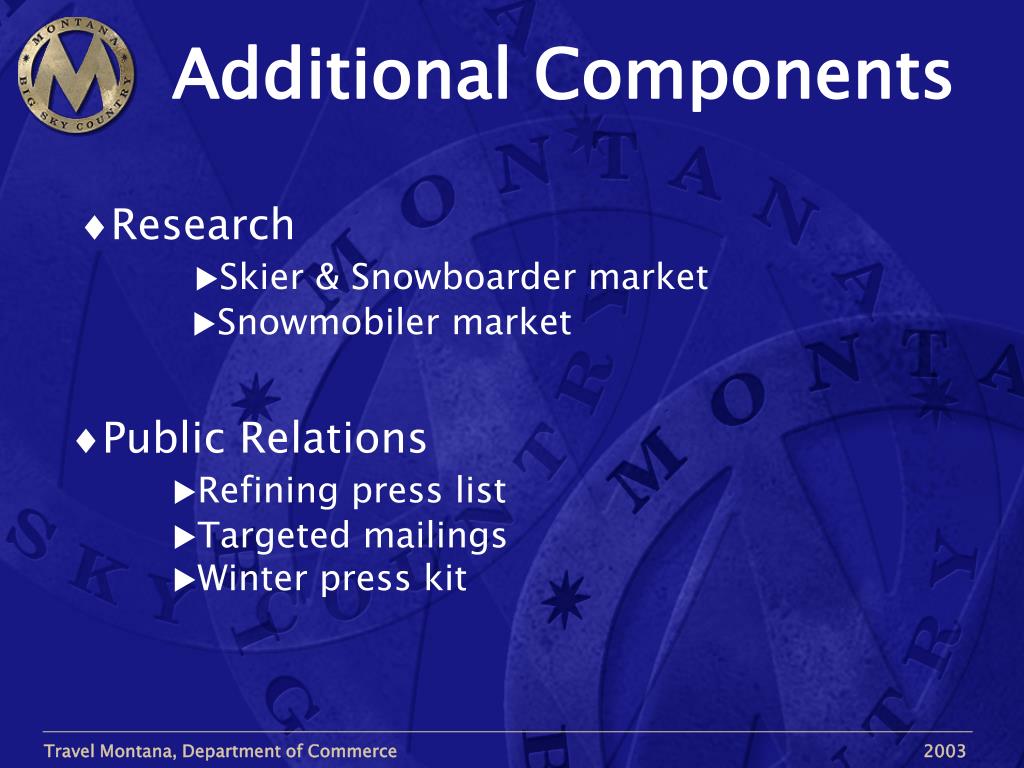 MONTANA BIG SKY COUNTRY

Additional Components

♦Research
▶Skier & Snowboarder market
▶Snowmobiler market

♦Public Relations
▶Refining press list
▶Targeted mailings
▶Winter press kit

Travel Montana, Department of Commerce

2003